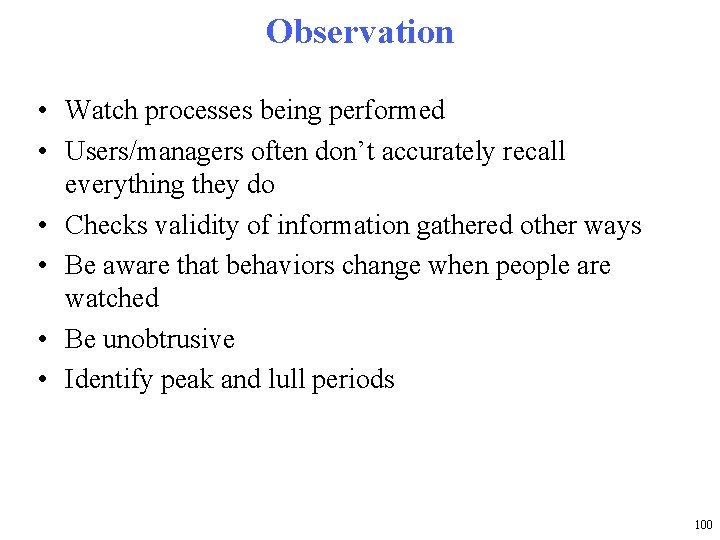 Observation

• Watch processes being performed
• Users/managers often don’t accurately recall everything they do
• Checks validity of information gathered other ways
• Be aware that behaviors change when people are watched
• Be unobtrusive
• Identify peak and lull periods

100